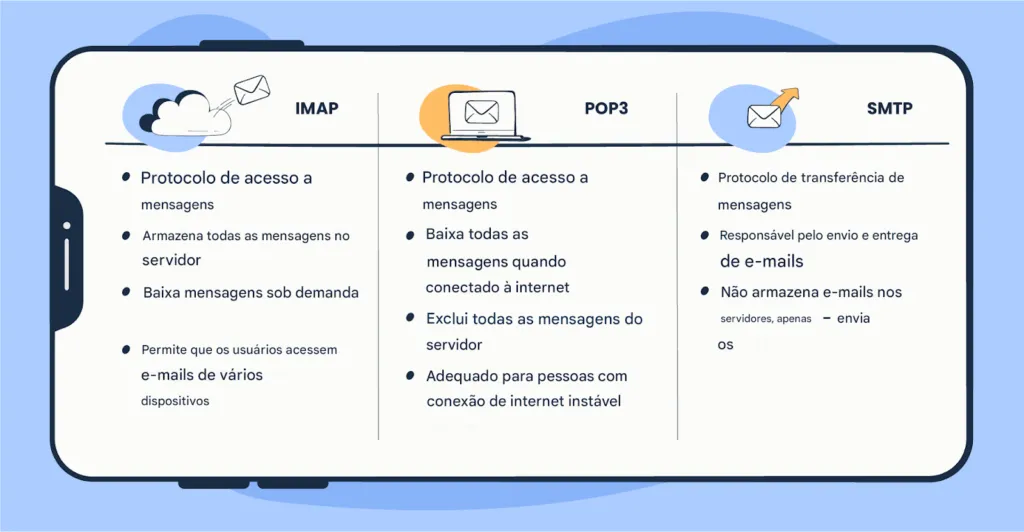 IMAP

- Protocolo de acesso a mensagens
- Armazena todas as mensagens no servidor
- Baixa mensagens sob demanda
- Permite que os usuários acessem e-mails de vários dispositivos

POP3

- Protocolo de acesso a mensagens
- Baixa todas as mensagens quando conectado à internet
- Exclui todas as mensagens do servidor
- Adequado para pessoas com conexão de internet instável

SMTP

- Protocolo de transferência de mensagens
- Responsável pelo envio e entrega de e-mails
- Não armazena e-mails nos servidores, apenas – envia os